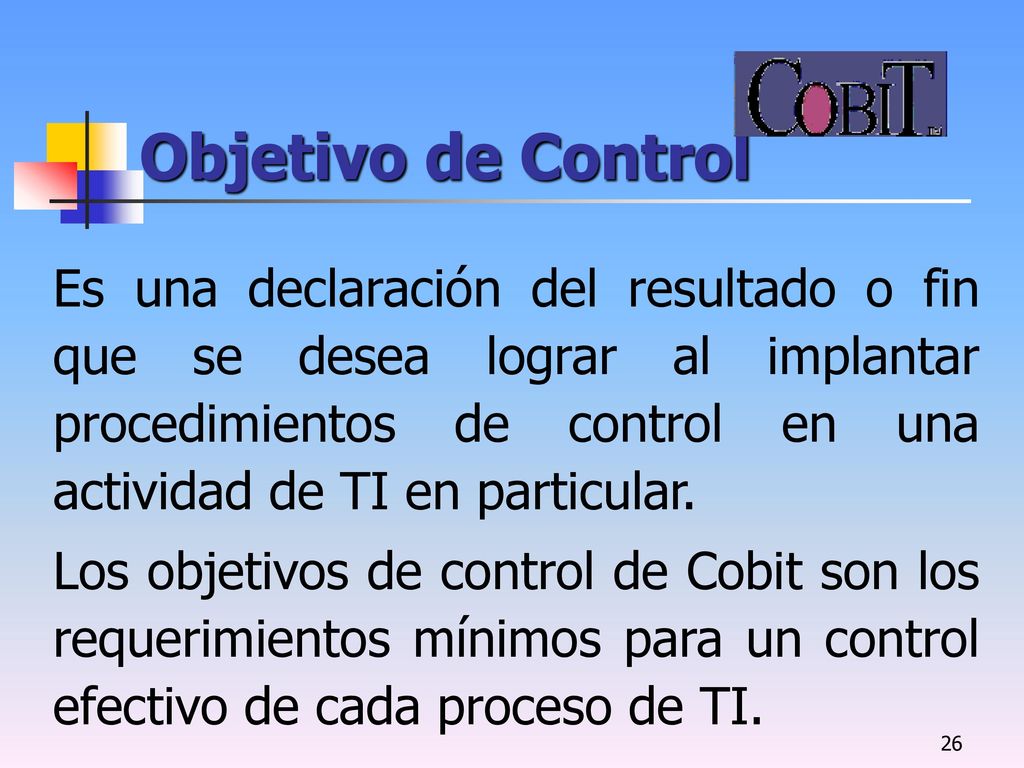 COBIT

Objetivo de Control

Es una declaración del resultado o fin que se desea lograr al implantar procedimientos de control en una actividad de TI en particular.

Los objetivos de control de Cobit son los requerimientos mínimos para un control efectivo de cada proceso de TI.

26